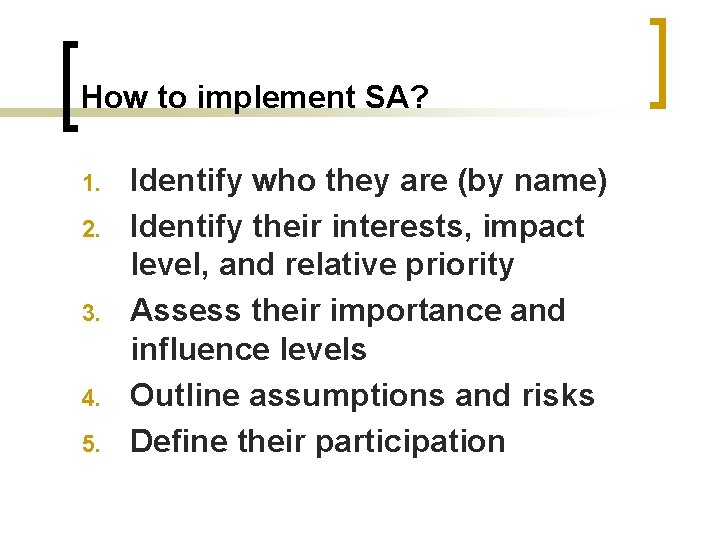 How to implement SA?

1. Identify who they are (by name)
2. Identify their interests, impact level, and relative priority
3. Assess their importance and influence levels
4. Outline assumptions and risks
5. Define their participation